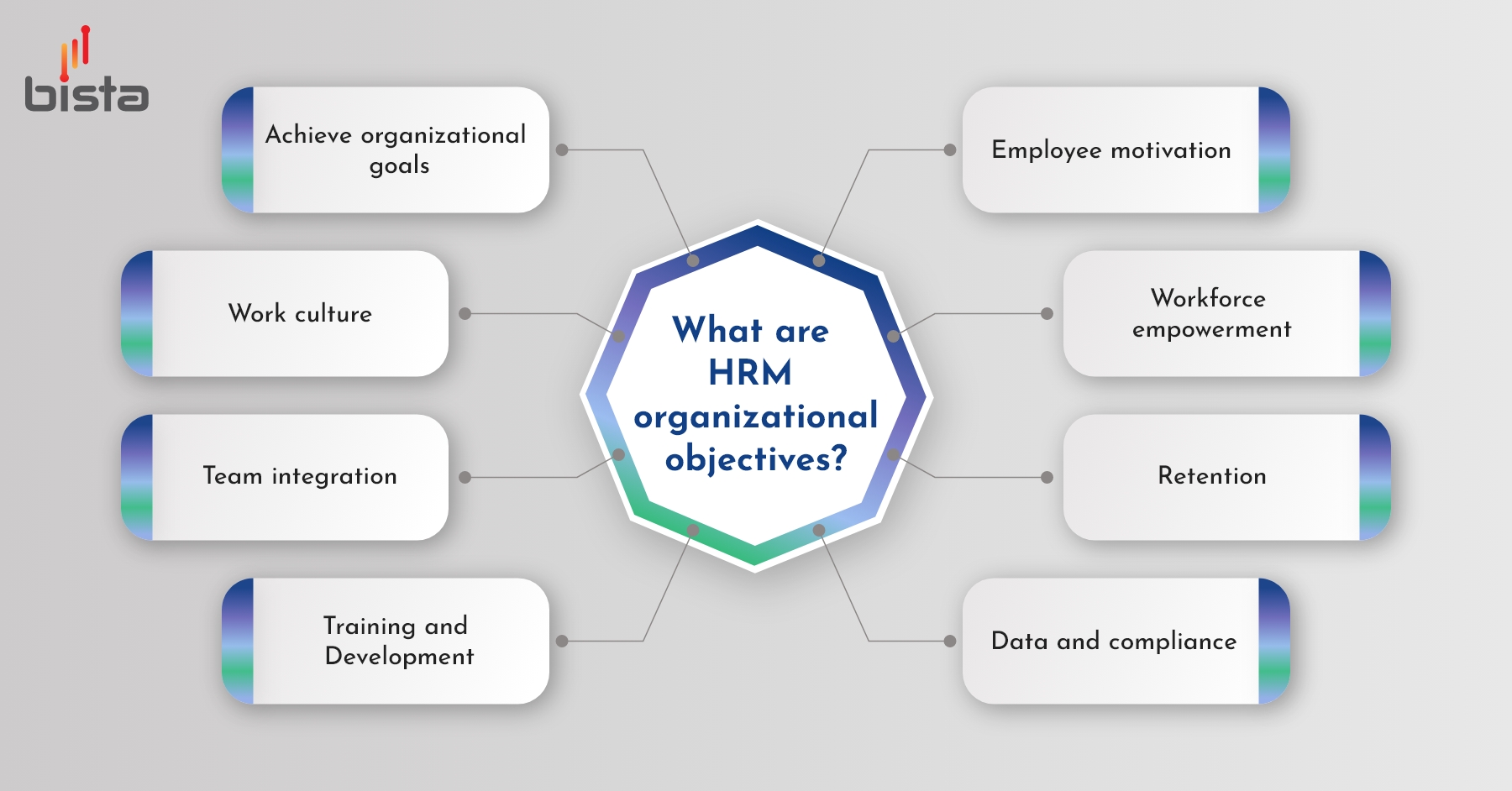 bista

Achieve organizational goals

Work culture

Team integration

Training and Development

What are HRM organizational objectives?

Employee motivation

Workforce empowerment

Retention

Data and compliance